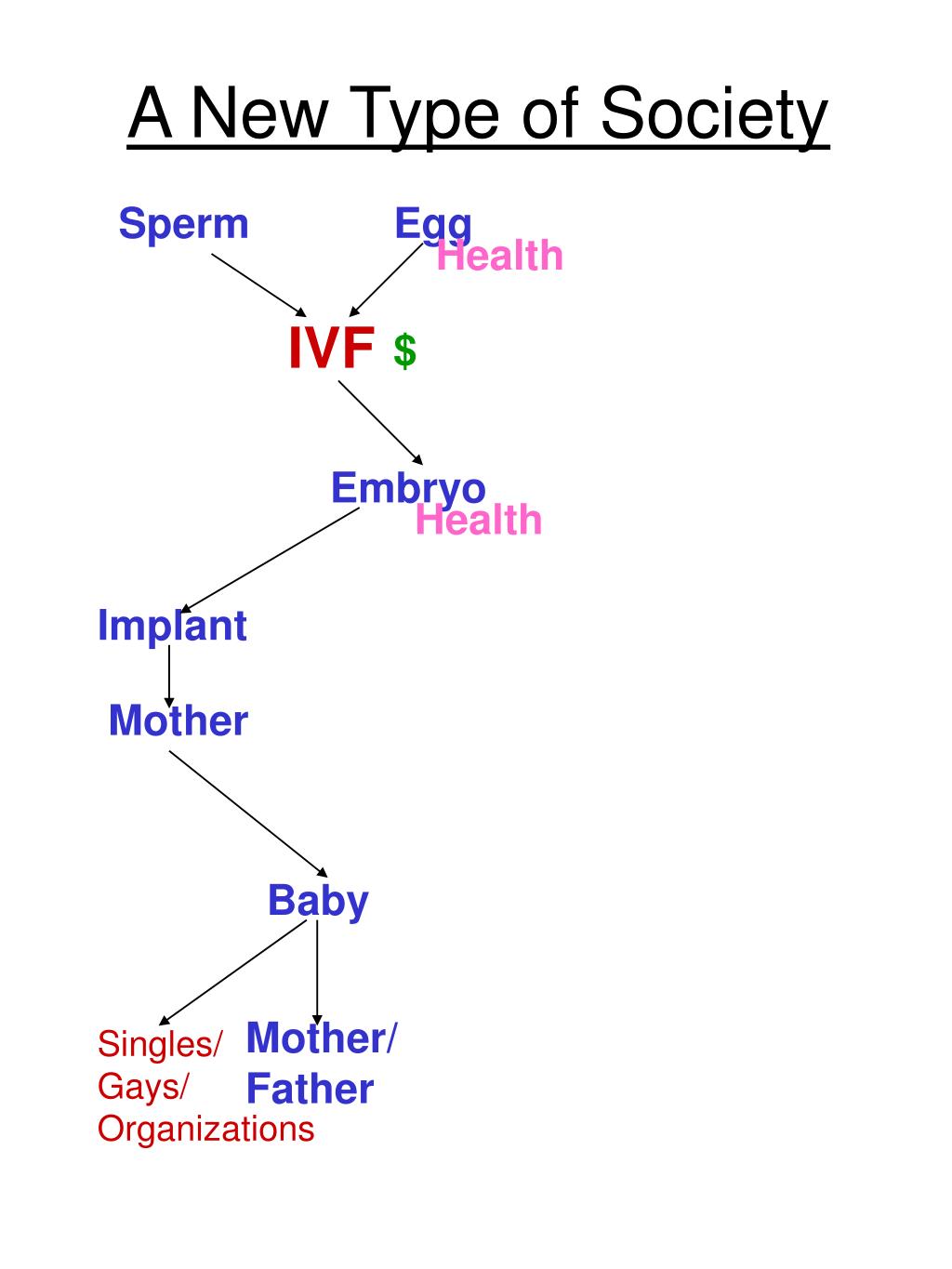 A New Type of Society

Sperm

Egg

Health

IVF $

Embryo

Health

Implant

Mother

Baby

Singles/ Gays/ Organizations

Mother/ Father